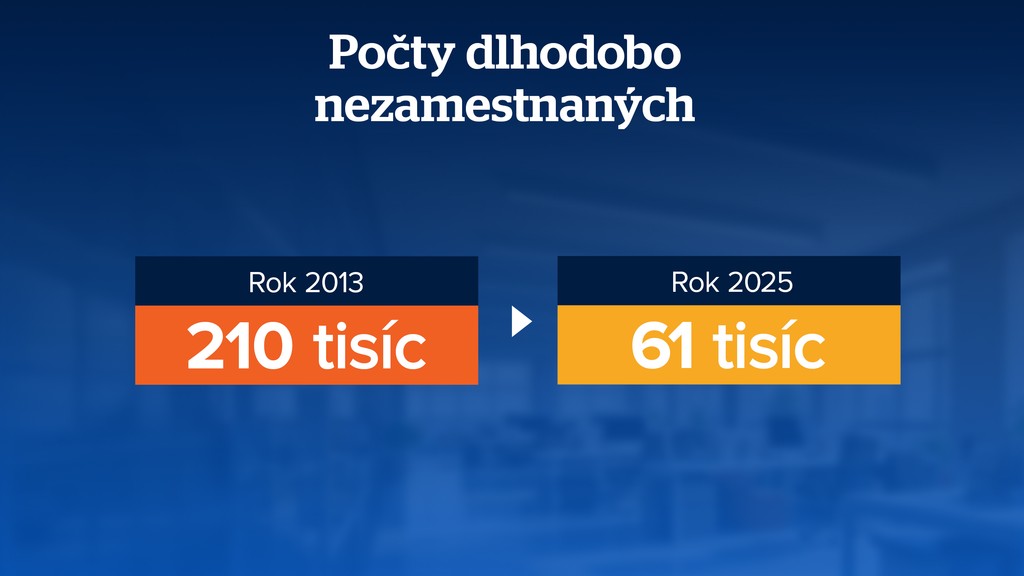 Počty dlhodobo nezamestnaných

Rok 2013
210 tisíc

Rok 2025
61 tisíc